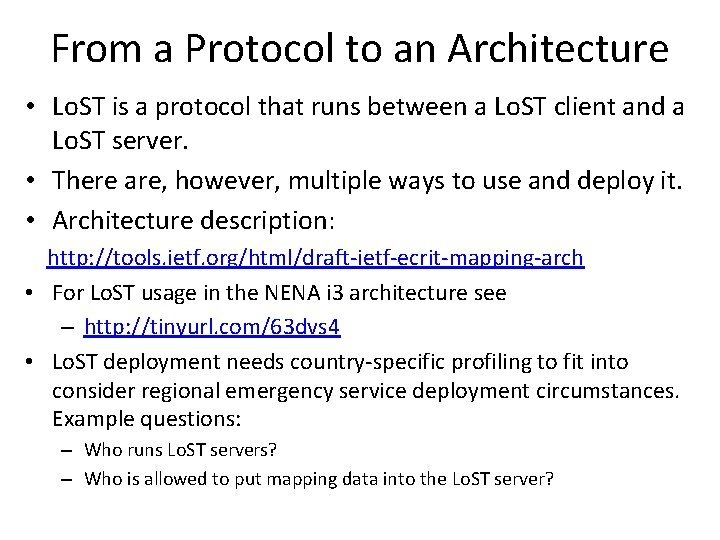 From a Protocol to an Architecture

• LoST is a protocol that runs between a LoST client and a LoST server.

• There are, however, multiple ways to use and deploy it.

• Architecture description:

http://tools.ietf.org/html/draft-ietf-ecrit-mapping-arch

• For LoST usage in the NENA i3 architecture see

– http://tinyurl.com/63dvs4

• LoST deployment needs country-specific profiling to fit into consider regional emergency service deployment circumstances. Example questions:

– Who runs LoST servers?

– Who is allowed to put mapping data into the LoST server?